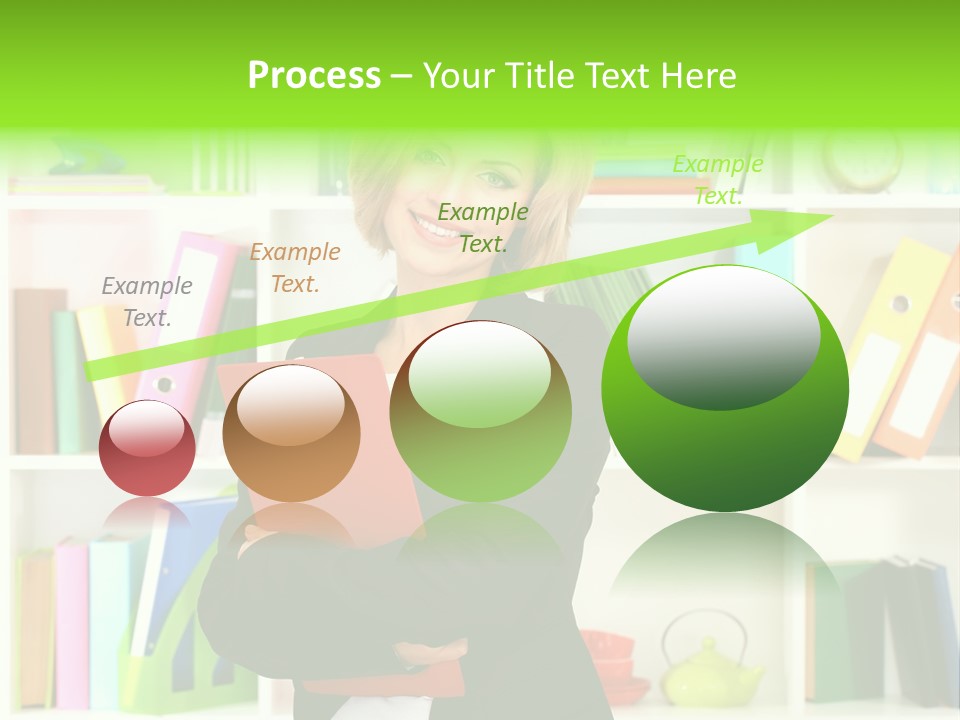 Process – Your Title Text Here

Example Text.

Example Text.

Example Text.

Example Text.